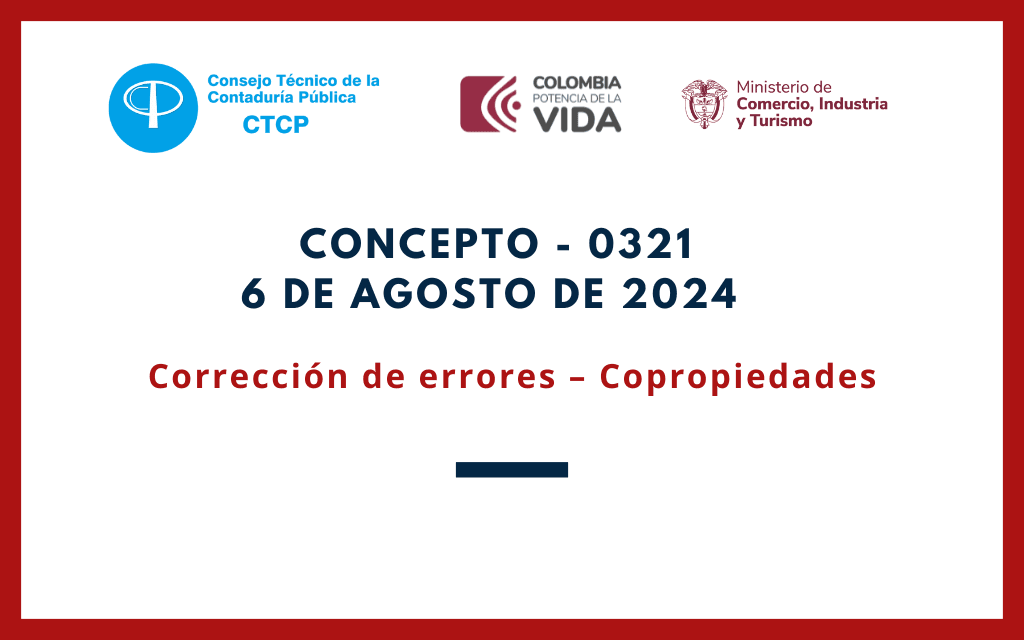 Consejo Técnico de la Contaduría Pública
CTCP

COLOMBIA
POTENCIA DE LA
VIDA

Ministerio de
Comercio, Industria
y Turismo

CONCEPTO - 0321
6 DE AGOSTO DE 2024

Corrección de errores – Copropiedades